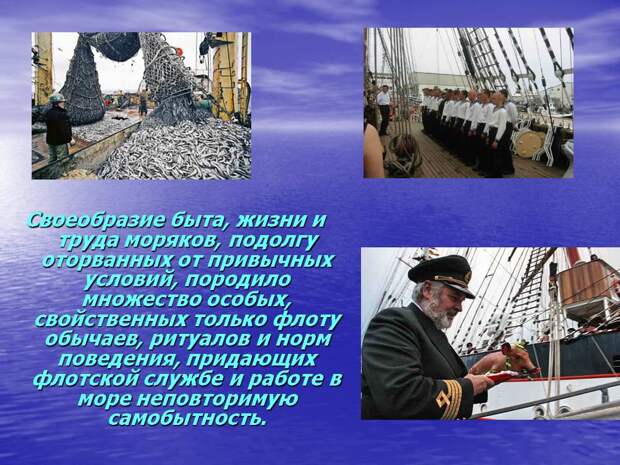 Своеобразие быта, жизни и труда моряков, подолгу оторванных от привычных условий, породило множество особых, свойственных только флоту обычаев, ритуалов и норм поведения, придающих флотской службе и работе в море неповторимую самобытность.